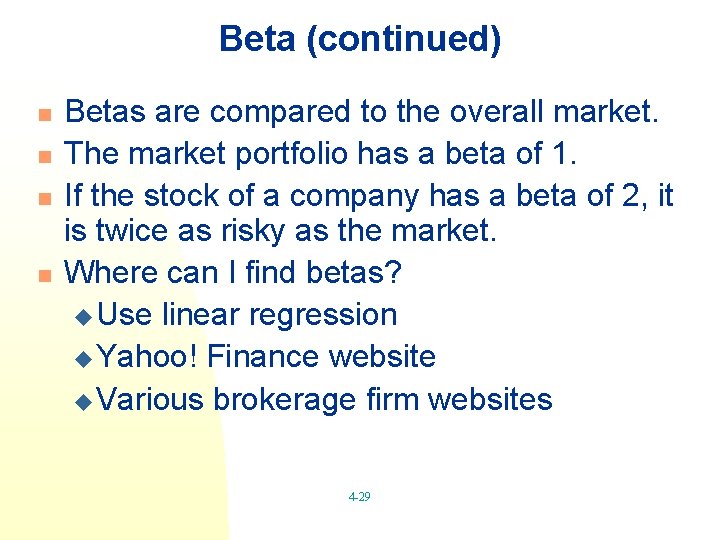 Beta (continued)

- Betas are compared to the overall market.
- The market portfolio has a beta of 1.
- If the stock of a company has a beta of 2, it is twice as risky as the market.
- Where can I find betas?
  - Use linear regression
  - Yahoo! Finance website
  - Various brokerage firm websites

4-29